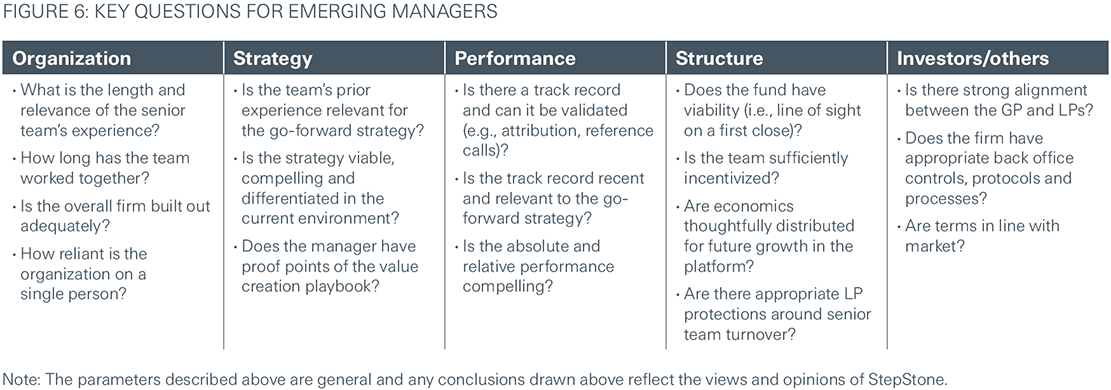 FIGURE 6: KEY QUESTIONS FOR EMERGING MANAGERS

| Organization | Strategy | Performance | Structure | Investors/others |
|---|---|---|---|---|
| • What is the length and relevance of the senior team's experience? • How long has the team worked together? • Is the overall firm built out adequately? • How reliant is the organization on a single person? | • Is the team's prior experience relevant for the go-forward strategy? • Is the strategy viable, compelling and differentiated in the current environment? • Does the manager have proof points of the value creation playbook? | • Is there a track record and can it be validated (e.g., attribution, reference calls)? • Is the track record recent and relevant to the go-forward strategy? • Is the absolute and relative performance compelling? | • Does the fund have viability (i.e., line of sight on a first close)? • Is the team sufficiently incentivized? • Are economics thoughtfully distributed for future growth in the platform? • Are there appropriate LP protections around senior team turnover? | • Is there strong alignment between the GP and LPs? • Does the firm have appropriate back office controls, protocols and processes? • Are terms in line with market? |

Note: The parameters described above are general and any conclusions drawn above reflect the views and opinions of StepStone.